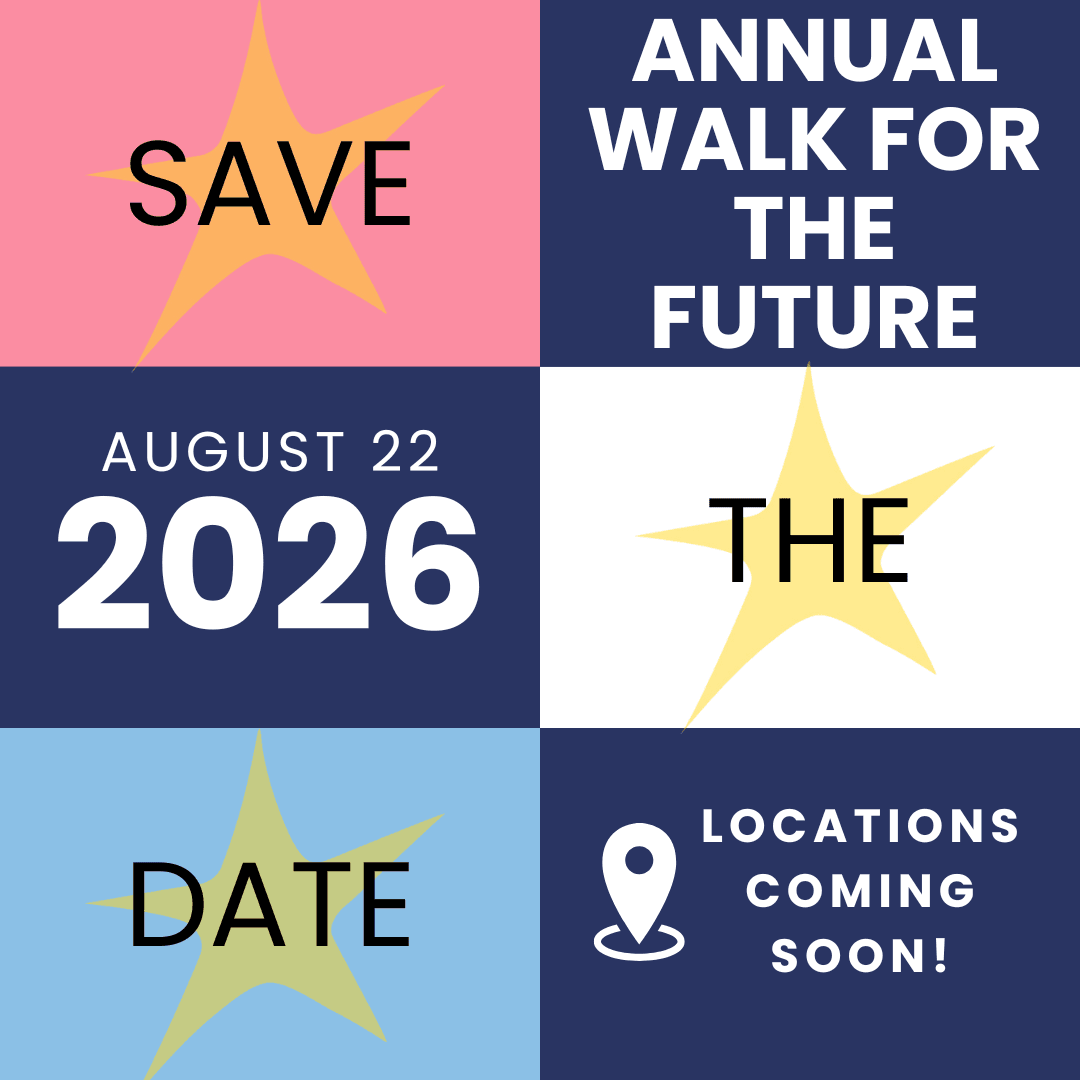 SAVE

ANNUAL WALK FOR THE FUTURE

AUGUST 22
2026

THE

DATE

LOCATIONS COMING SOON!